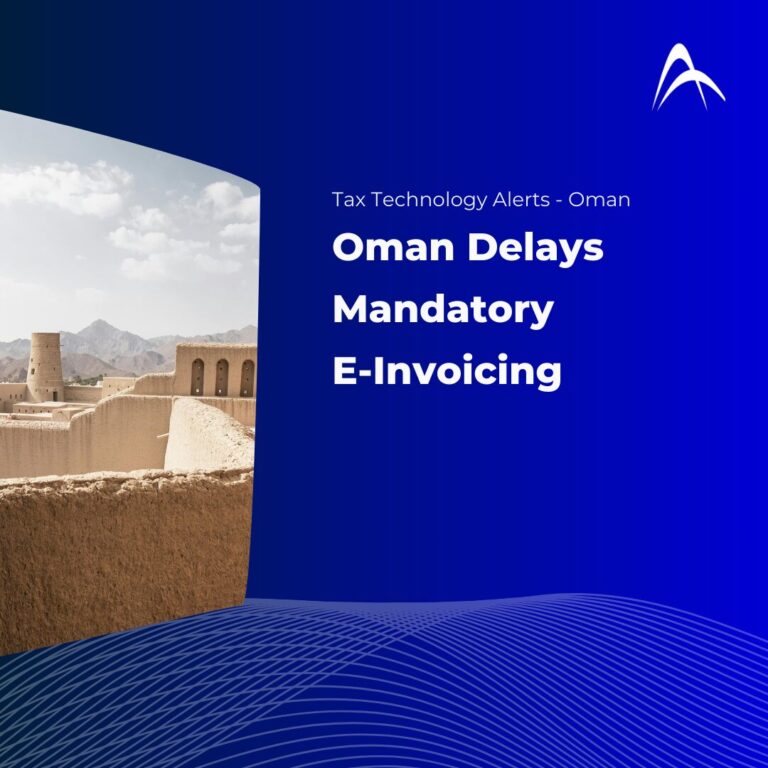 Tax Technology Alerts - Oman

Oman Delays Mandatory E-Invoicing